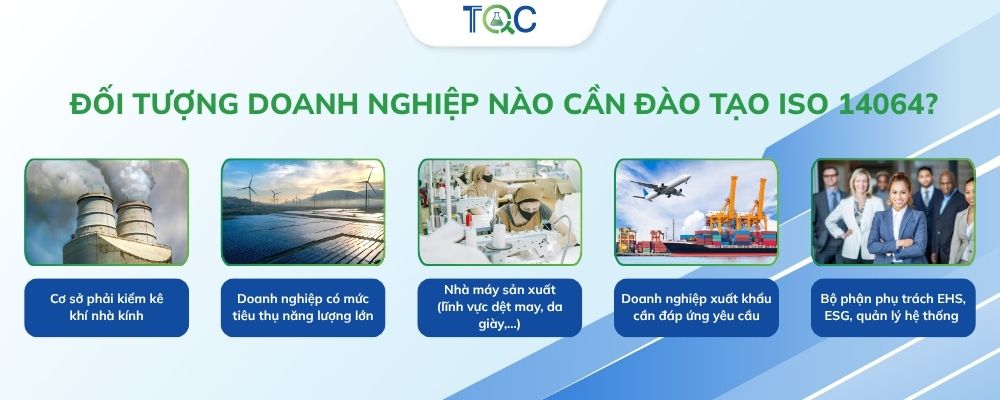 TQC

ĐỐI TƯỢNG DOANH NGHIỆP NÀO CẦN ĐÀO TẠO ISO 14064?

Cơ sở phải kiểm kê khí nhà kính

Doanh nghiệp có mức tiêu thụ năng lượng lớn

Nhà máy sản xuất (lĩnh vực dệt may, da giày,...)

Doanh nghiệp xuất khẩu cần đáp ứng yêu cầu

Bộ phận phụ trách EHS, ESG, quản lý hệ thống